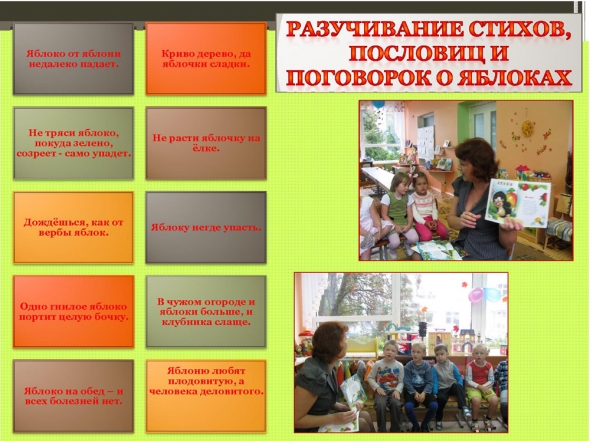 РАЗУЧИВАНИЕ СТИХОВ, ПОСЛОВИЦ И ПОГОВОРОК О ЯБЛОКАХ

Яблоко от яблони недалеко падает.

Криво дерево, да яблочки сладки.

Не тряси яблоко, покуда зелено, созреет - само упадет.

Не расти яблочку на ёлке.

Дождёшься, как от вербы яблок.

Яблоку негде упасть.

Одно гнилое яблоко портит целую бочку.

В чужом огороде и яблоки больше, и клубника слаще.

Яблоко на обед – и всех болезней нет.

Яблоню любят плодовитую, а человека деловитого.